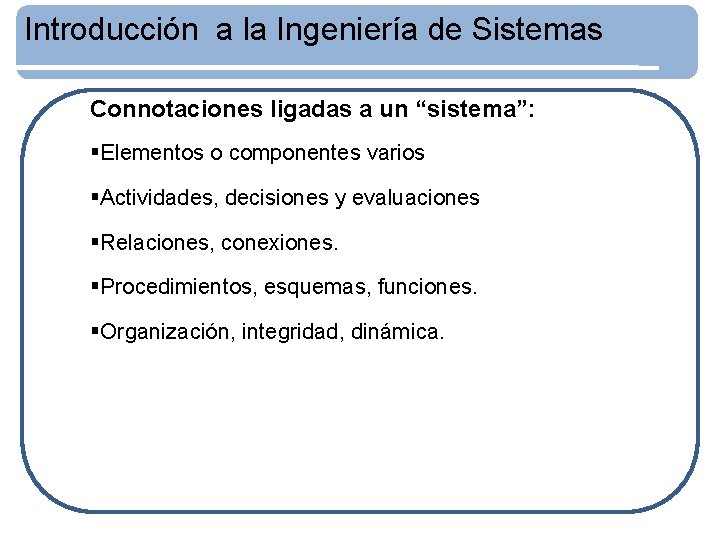 Introducción  a la Ingeniería de Sistemas

Connotaciones ligadas a un “sistema”:

▪Elementos o componentes varios

▪Actividades, decisiones y evaluaciones

▪Relaciones, conexiones.

▪Procedimientos, esquemas, funciones.

▪Organización, integridad, dinámica.